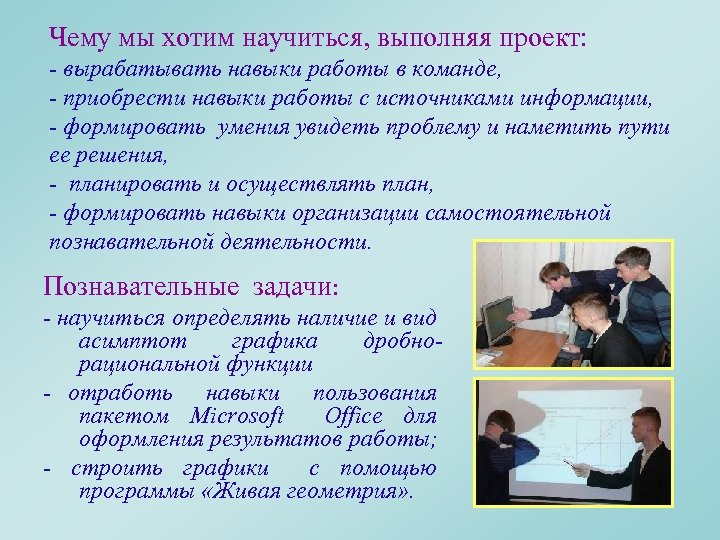 Чему мы хотим научиться, выполняя проект:
- вырабатывать навыки работы в команде,
- приобрести навыки работы с источниками информации,
- формировать умения увидеть проблему и наметить пути ее решения,
- планировать и осуществлять план,
- формировать навыки организации самостоятельной познавательной деятельности.

Познавательные задачи:
- научиться определять наличие и вид асимптот графика дробно-рациональной функции
- отработь навыки пользования пакетом Microsoft Office для оформления результатов работы;
- строить графики с помощью программы «Живая геометрия».